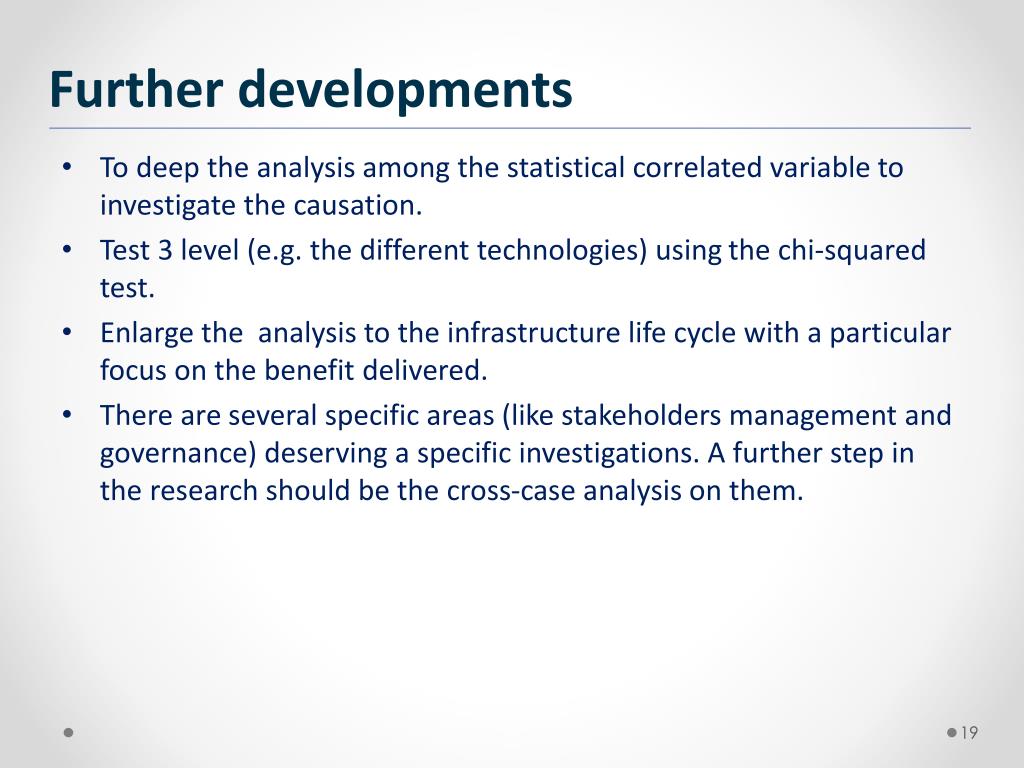 Further developments

• To deep the analysis among the statistical correlated variable to investigate the causation.
• Test 3 level (e.g. the different technologies) using the chi-squared test.
• Enlarge the analysis to the infrastructure life cycle with a particular focus on the benefit delivered.
• There are several specific areas (like stakeholders management and governance) deserving a specific investigations. A further step in the research should be the cross-case analysis on them.

19